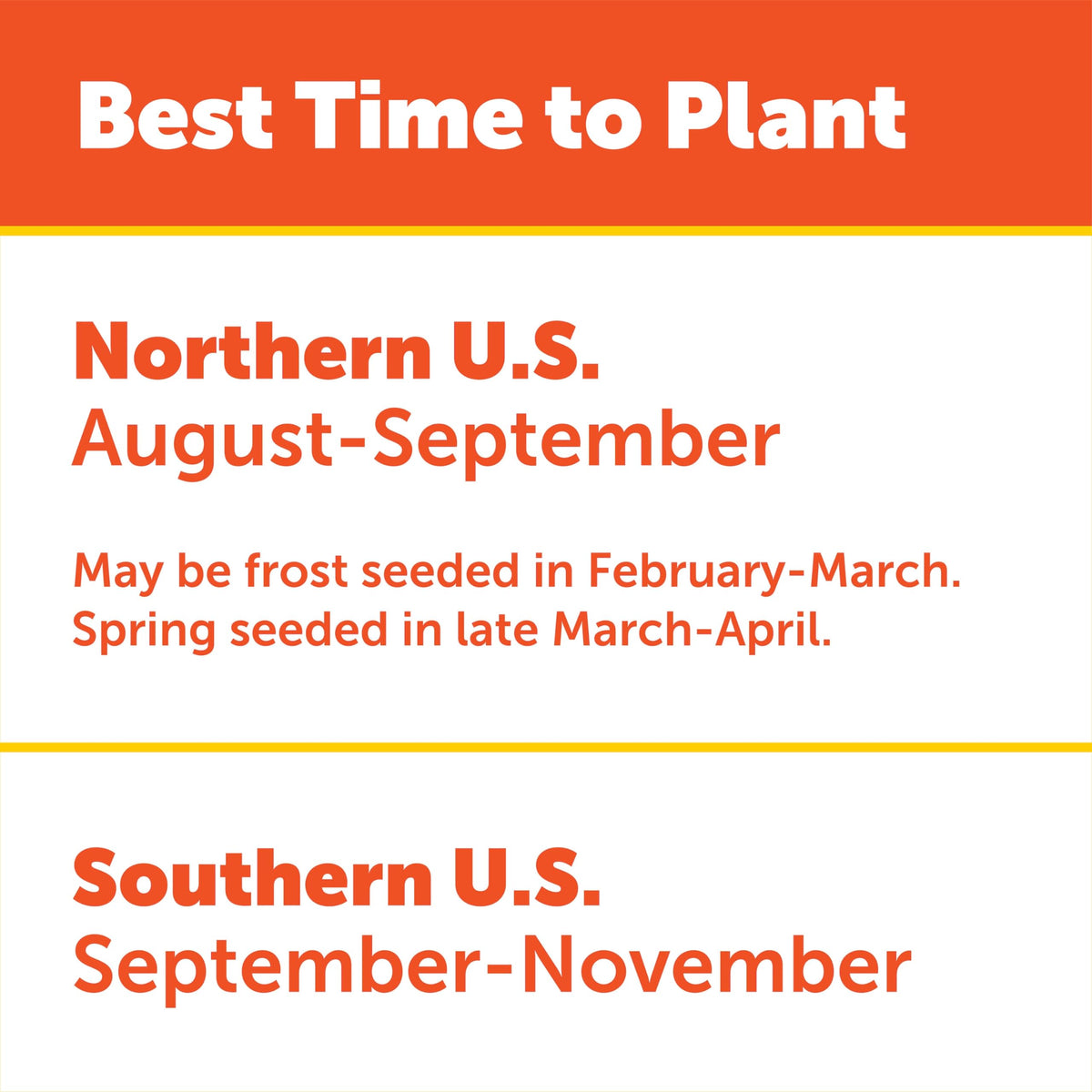 Best Time to Plant

Northern U.S.
August-September

May be frost seeded in February-March. Spring seeded in late March-April.

Southern U.S.
September-November